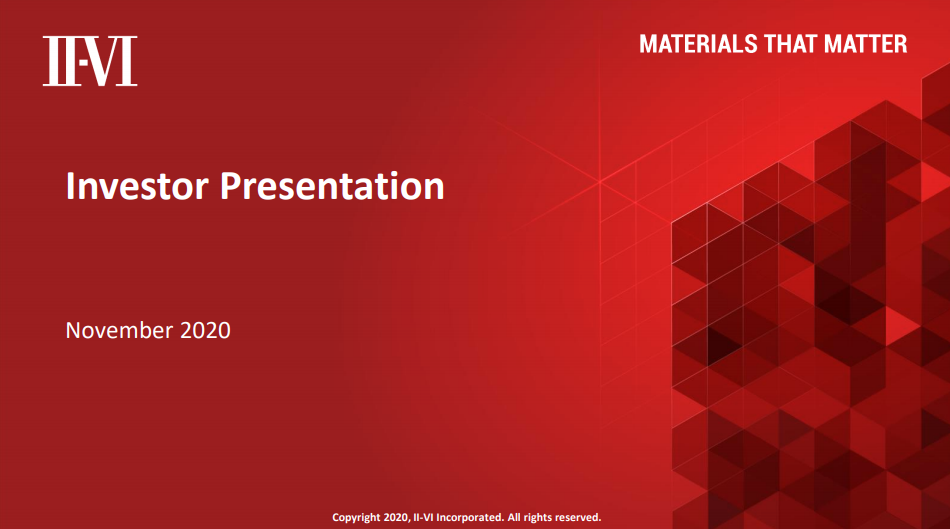 II-VI

MATERIALS THAT MATTER

Investor Presentation

November 2020

Copyright 2020, II-VI Incorporated. All rights reserved.